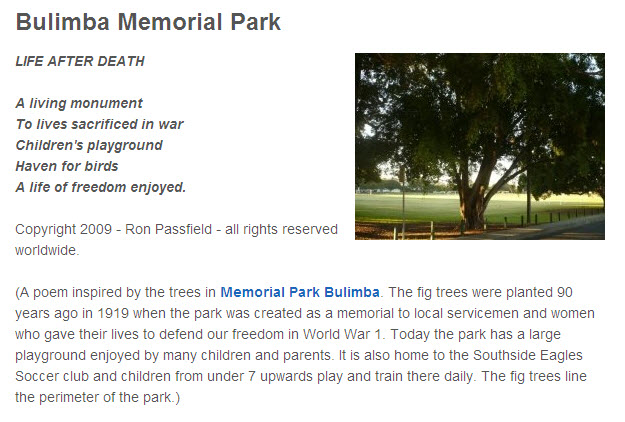 Bulimba Memorial Park

LIFE AFTER DEATH

A living monument
To lives sacrificed in war
Children's playground
Haven for birds
A life of freedom enjoyed.

Copyright 2009 - Ron Passfield - all rights reserved worldwide.

(A poem inspired by the trees in Memorial Park Bulimba. The fig trees were planted 90 years ago in 1919 when the park was created as a memorial to local servicemen and women who gave their lives to defend our freedom in World War 1. Today the park has a large playground enjoyed by many children and parents. It is also home to the Southside Eagles Soccer club and children from under 7 upwards play and train there daily. The fig trees line the perimeter of the park.)